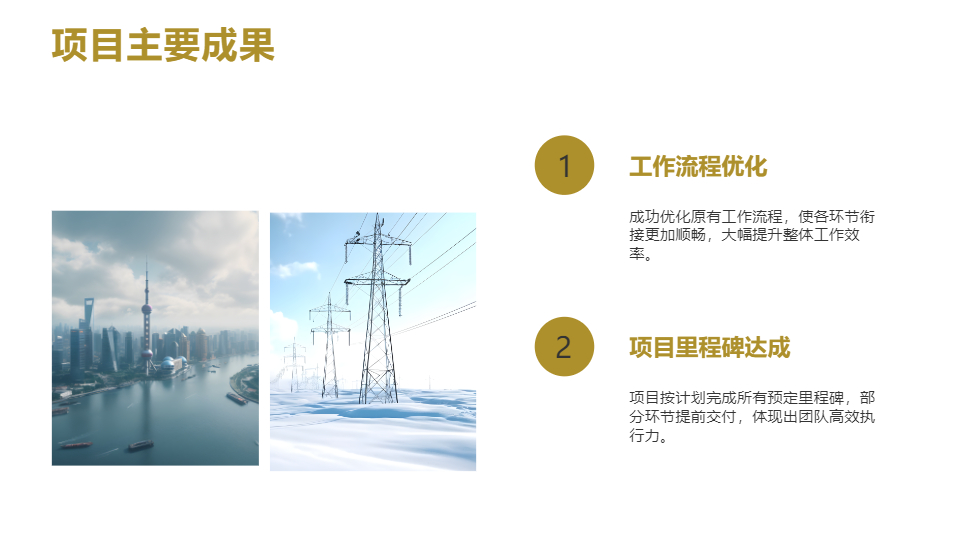 项目主要成果

1

工作流程优化

成功优化原有工作流程，使各环节衔接更加顺畅，大幅提升整体工作效率。

2

项目里程碑达成

项目按计划完成所有预定里程碑，部分环节提前交付，体现出团队高效执行力。